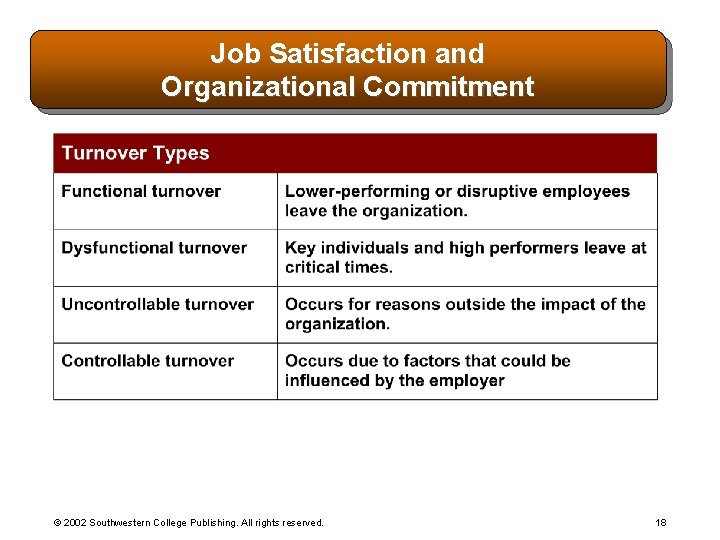 Job Satisfaction and Organizational Commitment

| Turnover Types | |
|---|---|
| Functional turnover | Lower-performing or disruptive employees leave the organization. |
| Dysfunctional turnover | Key individuals and high performers leave at critical times. |
| Uncontrollable turnover | Occurs for reasons outside the impact of the organization. |
| Controllable turnover | Occurs due to factors that could be influenced by the employer |

© 2002 Southwestern College Publishing. All rights reserved.

18